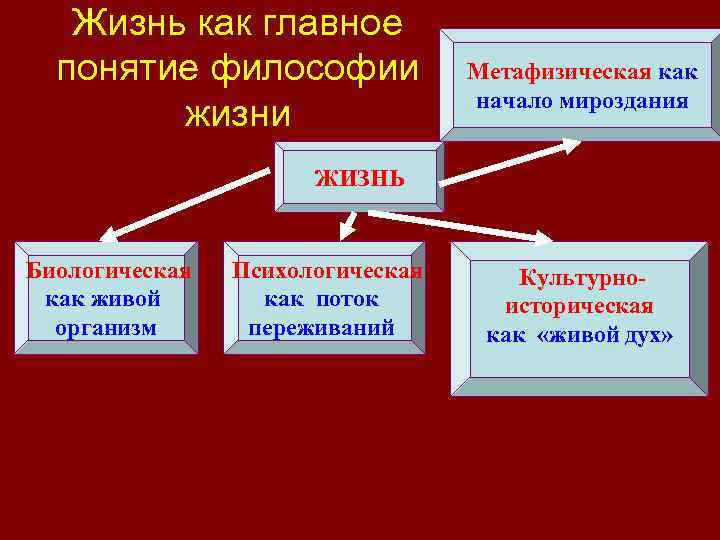 Жизнь как главное понятие философии жизни

Метафизическая как начало мироздания

ЖИЗНЬ

Биологическая как живой организм

Психологическая как поток переживаний

Культурно-историческая как «живой дух»